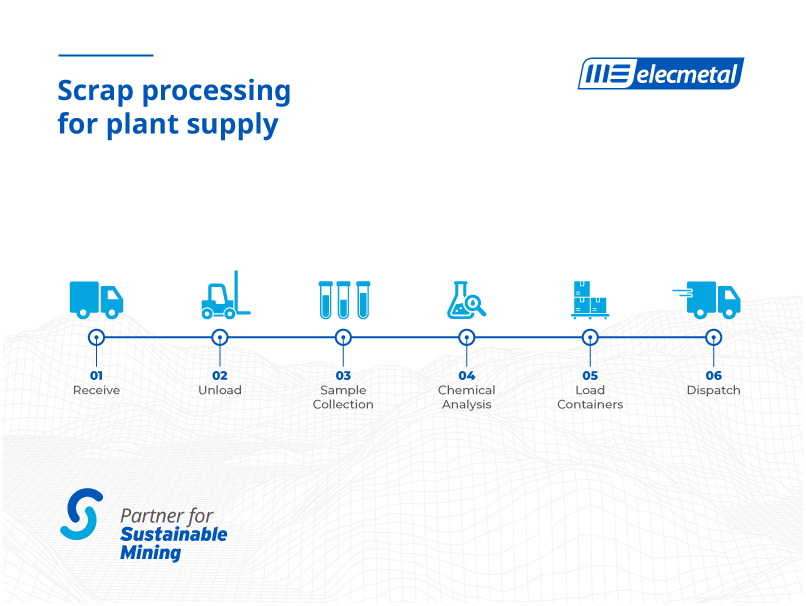 Scrap processing for plant supply

ME elecmetal

01
Receive

02
Unload

03
Sample Collection

04
Chemical Analysis

05
Load Containers

06
Dispatch

Partner for
Sustainable
Mining